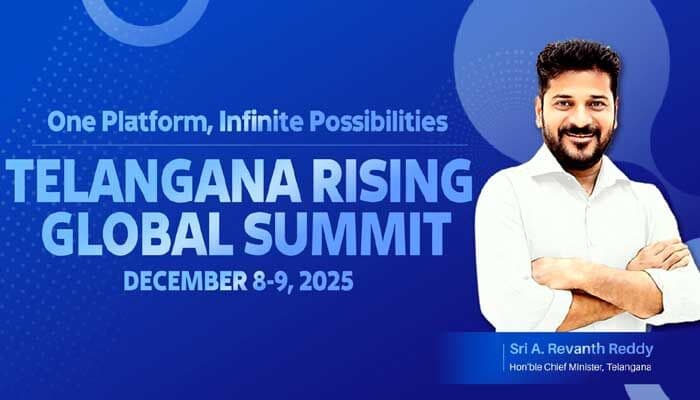 One Platform, Infinite Possibilities

TELANGANA RISING GLOBAL SUMMIT

DECEMBER 8-9, 2025

Sri A. Revanth Reddy
Hon'ble Chief Minister, Telangana